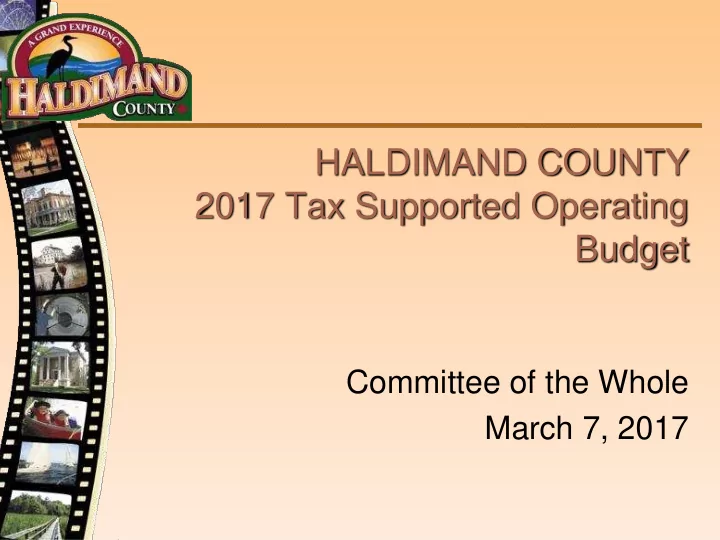 A GRAND EXPERIENCE
HALDIMAND
COUNTY

HALDIMAND COUNTY
2017 Tax Supported Operating Budget

Committee of the Whole
March 7, 2017